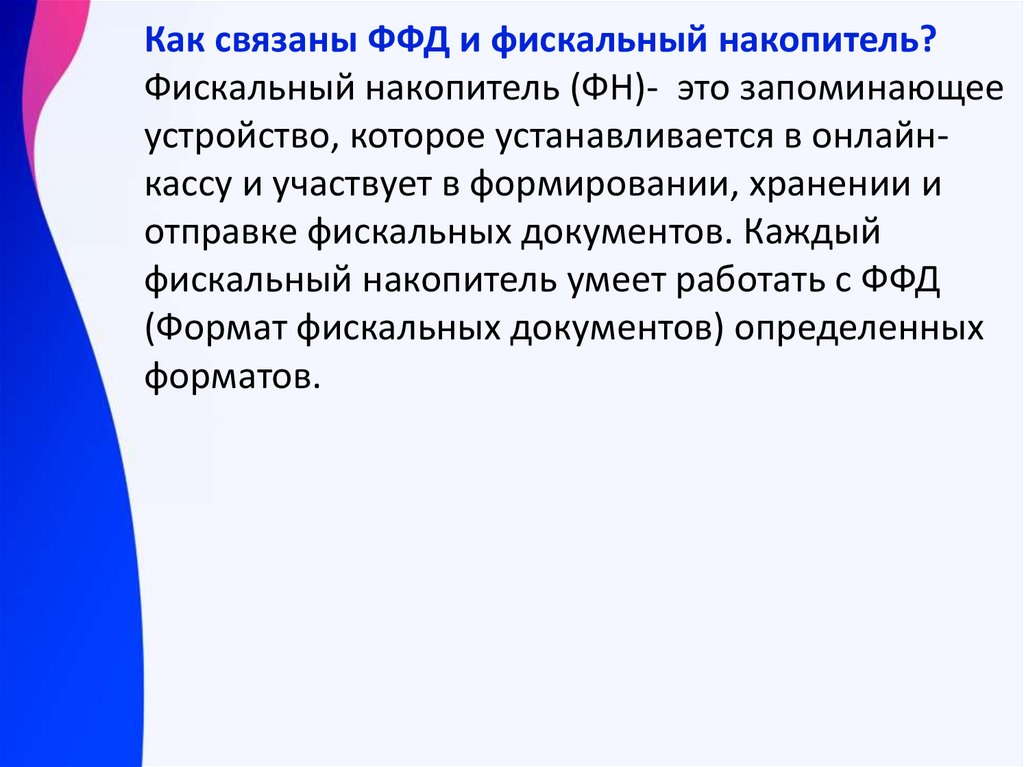 Как связаны ФФД и фискальный накопитель?
Фискальный накопитель (ФН)- это запоминающее устройство, которое устанавливается в онлайн-кассу и участвует в формировании, хранении и отправке фискальных документов. Каждый фискальный накопитель умеет работать с ФФД (Формат фискальных документов) определенных форматов.